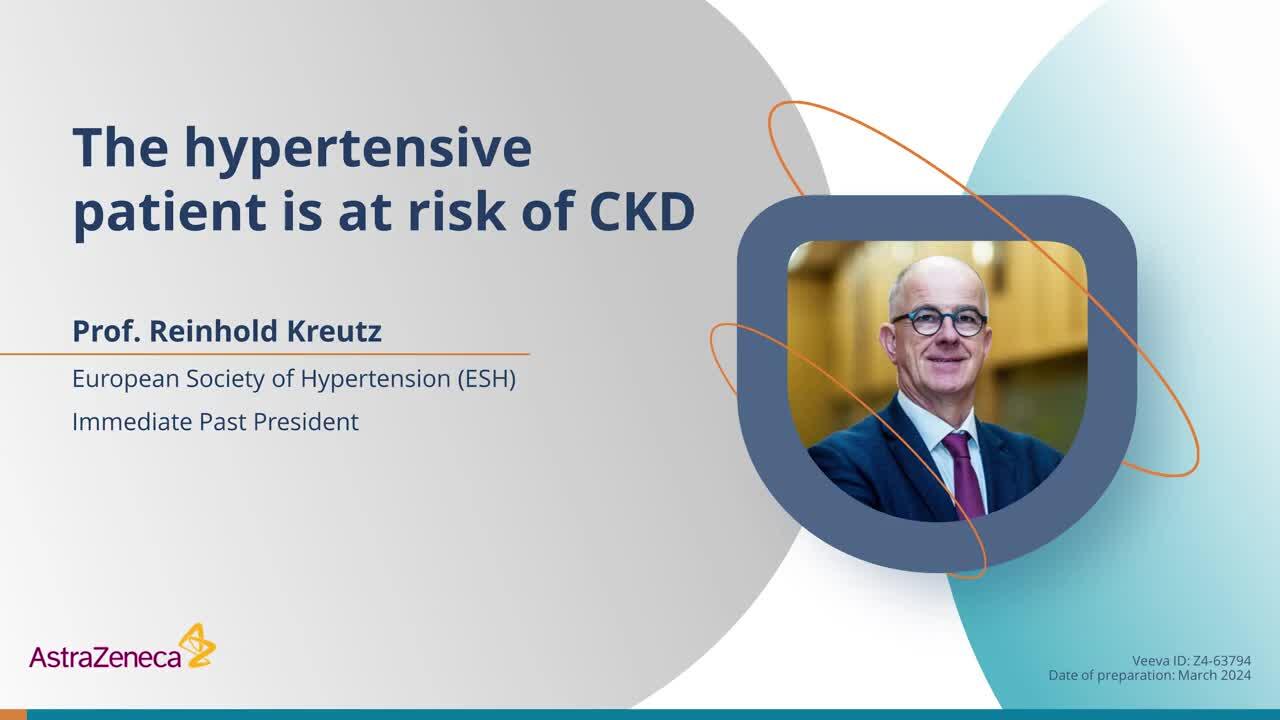 The hypertensive patient is at risk of CKD

Prof. Reinhold Kreutz

European Society of Hypertension (ESH)

Immediate Past President

AstraZeneca

Veeva ID: Z4-63794
Date of preparation: March 2024